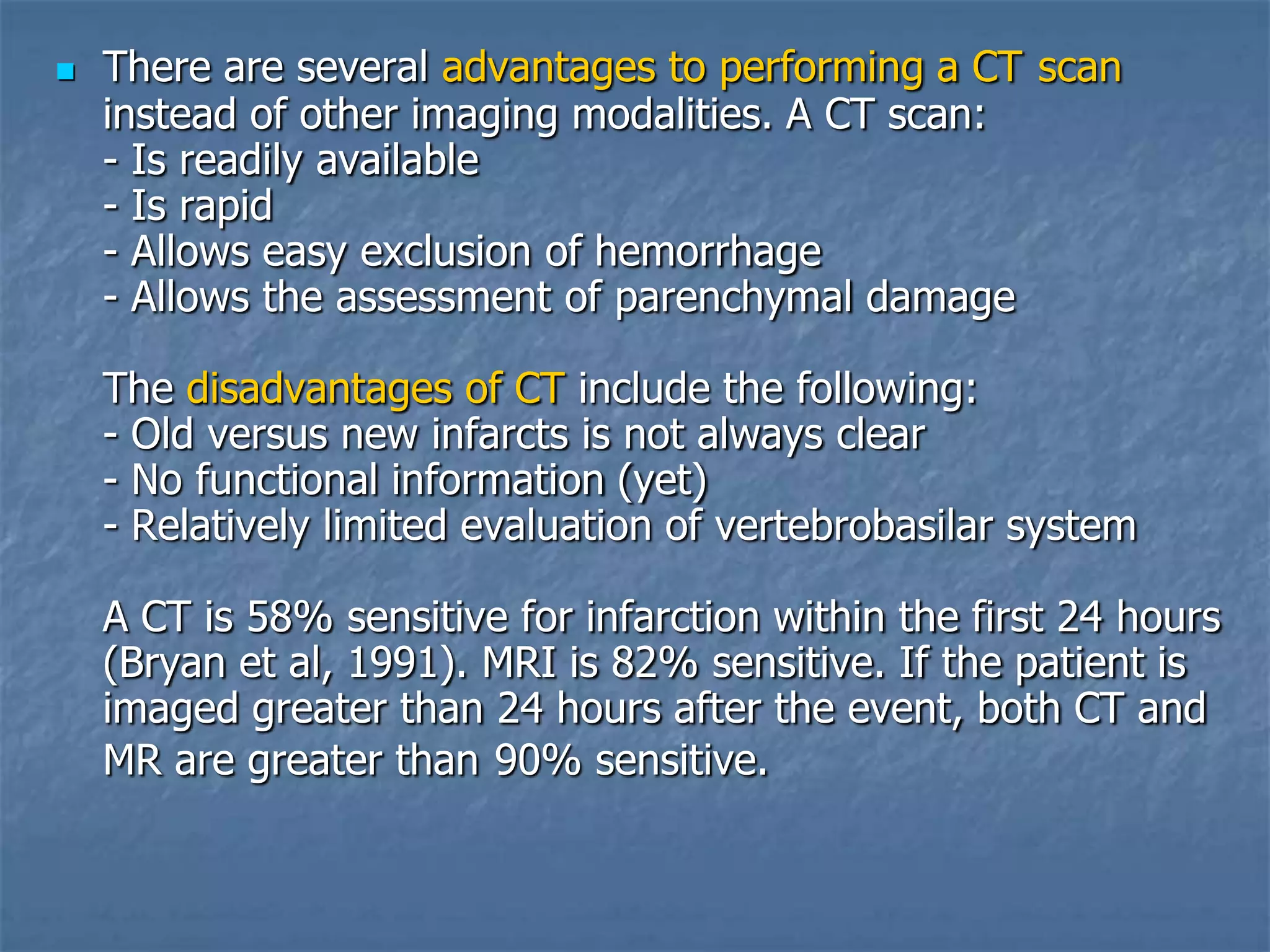 There are several advantages to performing a CT scan instead of other imaging modalities. A CT scan:
- Is readily available
- Is rapid
- Allows easy exclusion of hemorrhage
- Allows the assessment of parenchymal damage

The disadvantages of CT include the following:
- Old versus new infarcts is not always clear
- No functional information (yet)
- Relatively limited evaluation of vertebrobasilar system

A CT is 58% sensitive for infarction within the first 24 hours (Bryan et al, 1991). MRI is 82% sensitive. If the patient is imaged greater than 24 hours after the event, both CT and MR are greater than 90% sensitive.